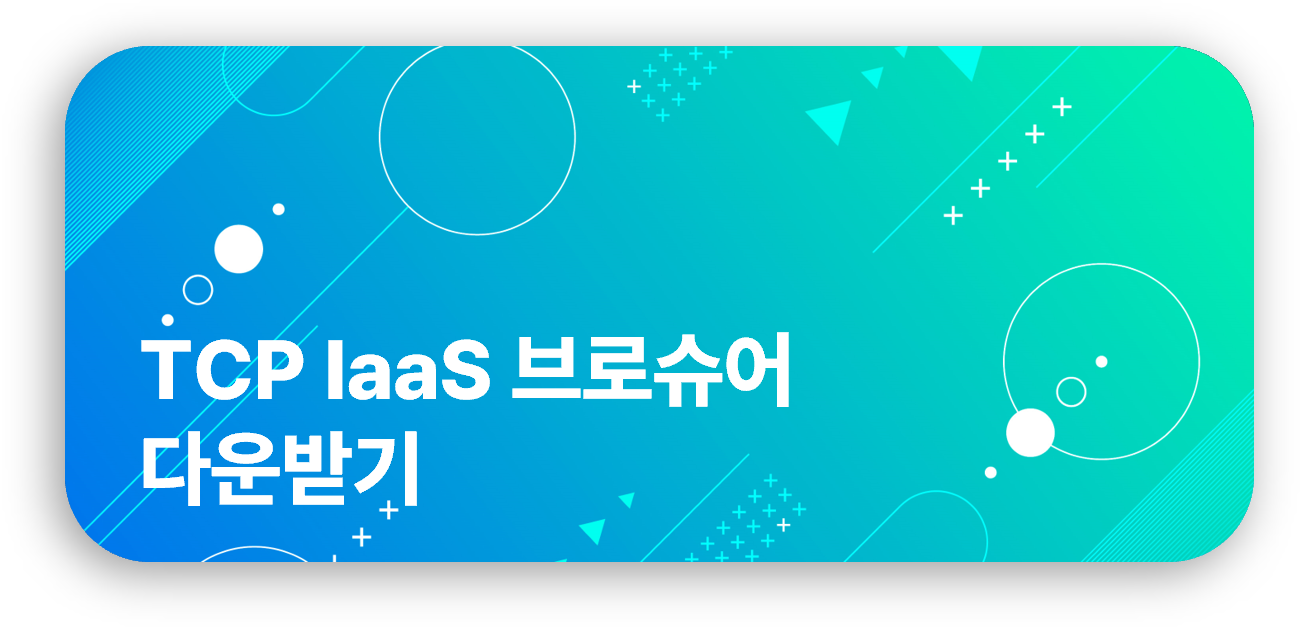 TCP IaaS 브로슈어 다운받기